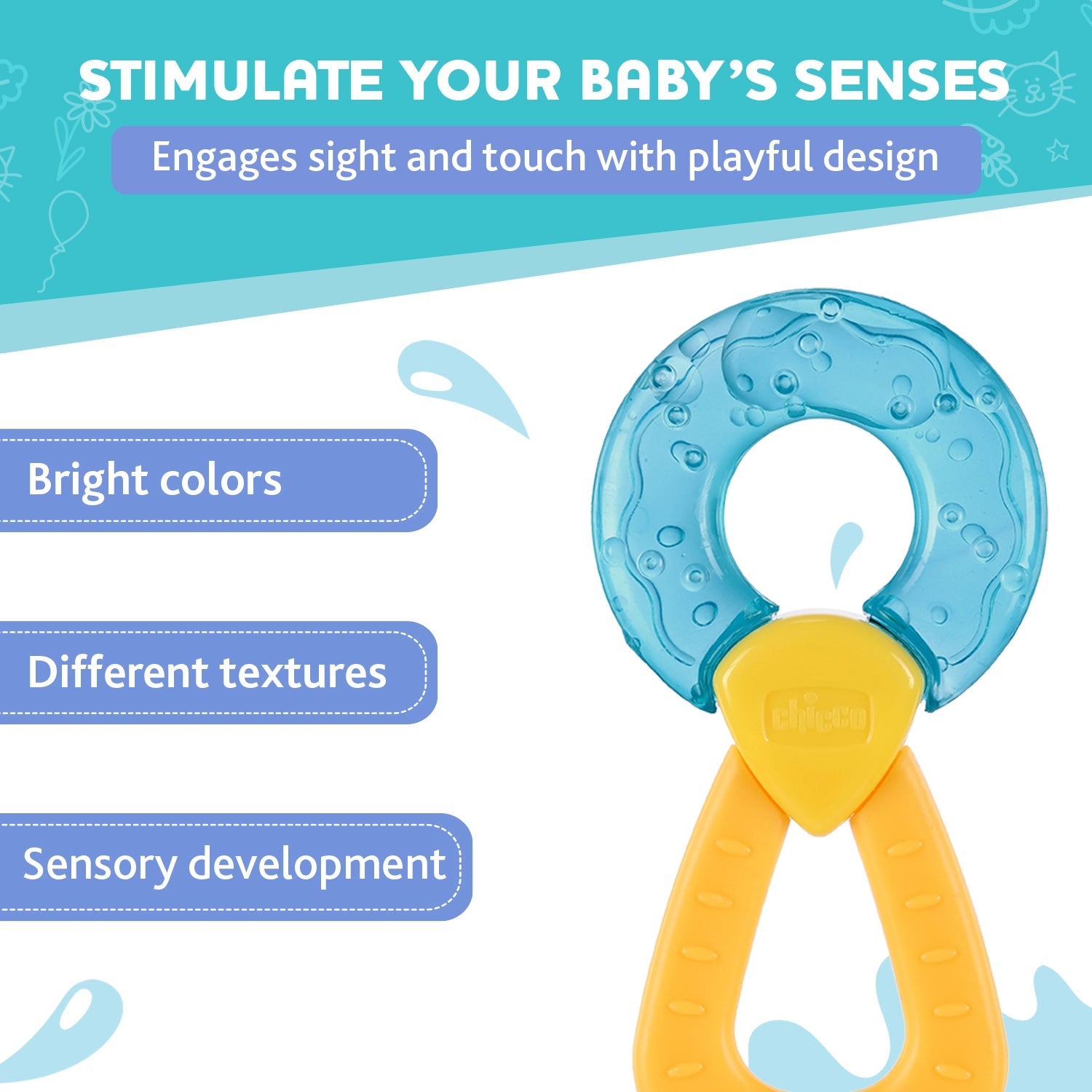 STIMULATE YOUR BABY'S SENSES

Engages sight and touch with playful design

Bright colors

Different textures

Sensory development

chicco